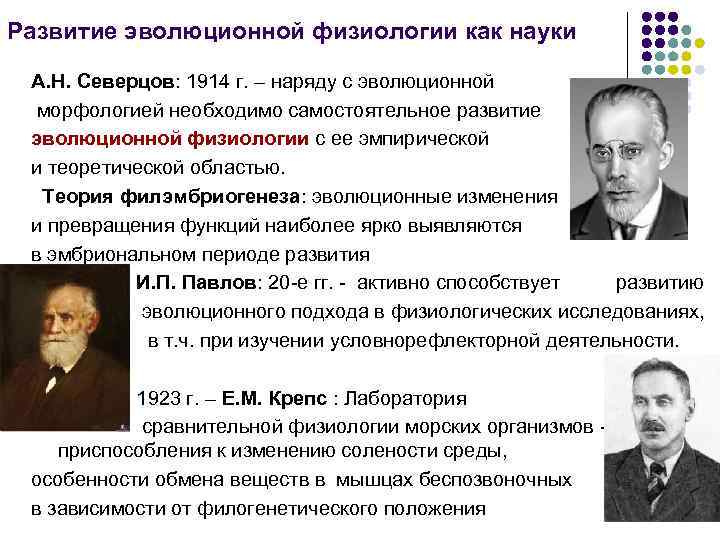 Развитие эволюционной физиологии как науки

А.Н. Северцов: 1914 г. – наряду с эволюционной морфологией необходимо самостоятельное развитие эволюционной физиологии с ее эмпирической и теоретической областью.

Теория филэмбриогенеза: эволюционные изменения и превращения функций наиболее ярко выявляются в эмбриональном периоде развития

И.П. Павлов: 20-е гг. - активно способствует развитию эволюционного подхода в физиологических исследованиях, в т.ч. при изучении условнорефлекторной деятельности.

1923 г. – Е.М. Крепс : Лаборатория сравнительной физиологии морских организмов - приспособления к изменению солености среды, особенности обмена веществ в мышцах беспозвоночных в зависимости от филогенетического положения